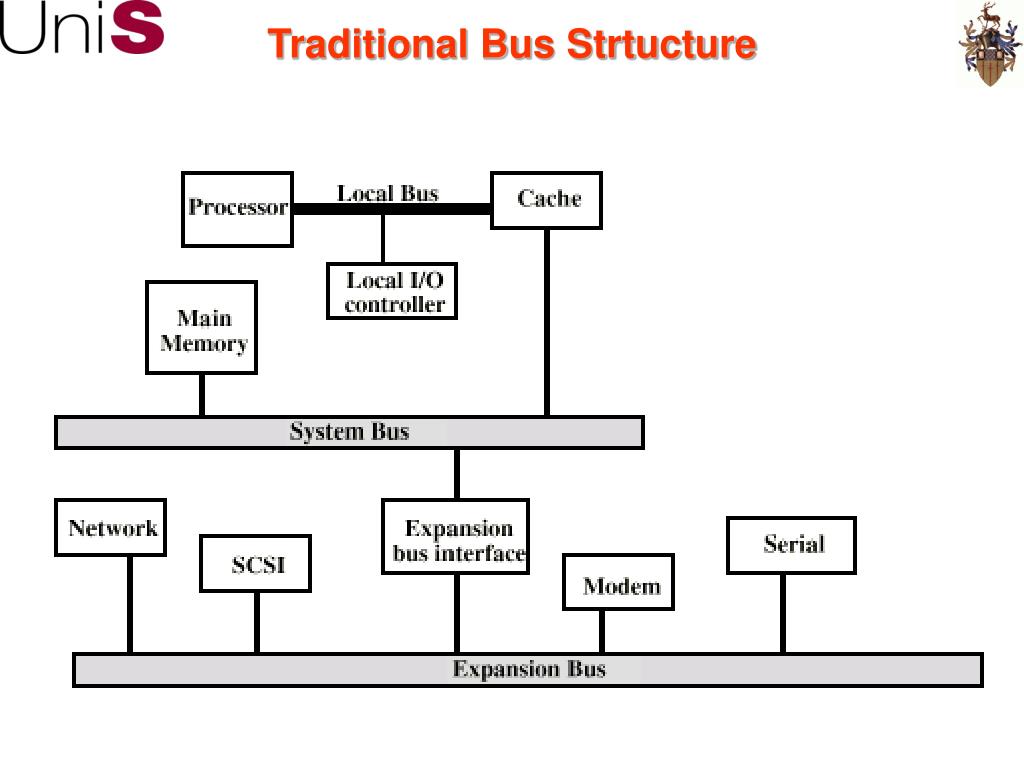 UniS

Traditional Bus Strtucture

Processor

Local Bus

Cache

Local I/O controller

Main Memory

System Bus

Network

SCSI

Expansion bus interface

Modem

Serial

Expansion Bus